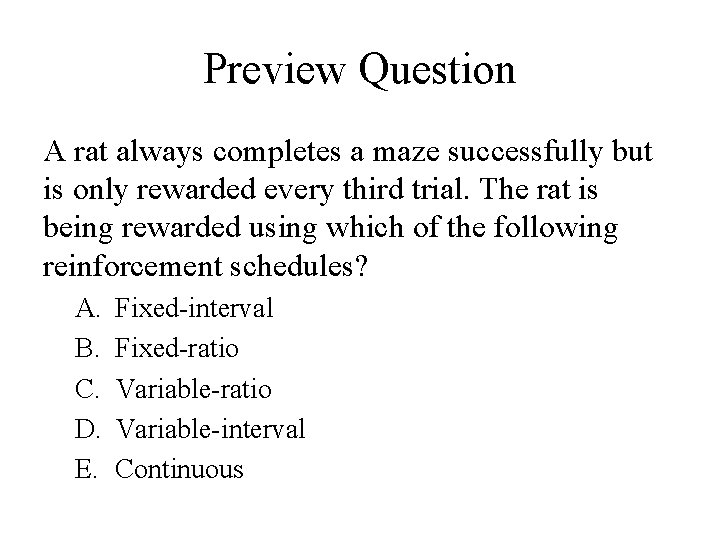 Preview Question

A rat always completes a maze successfully but is only rewarded every third trial. The rat is being rewarded using which of the following reinforcement schedules?

A. Fixed-interval
B. Fixed-ratio
C. Variable-ratio
D. Variable-interval
E. Continuous